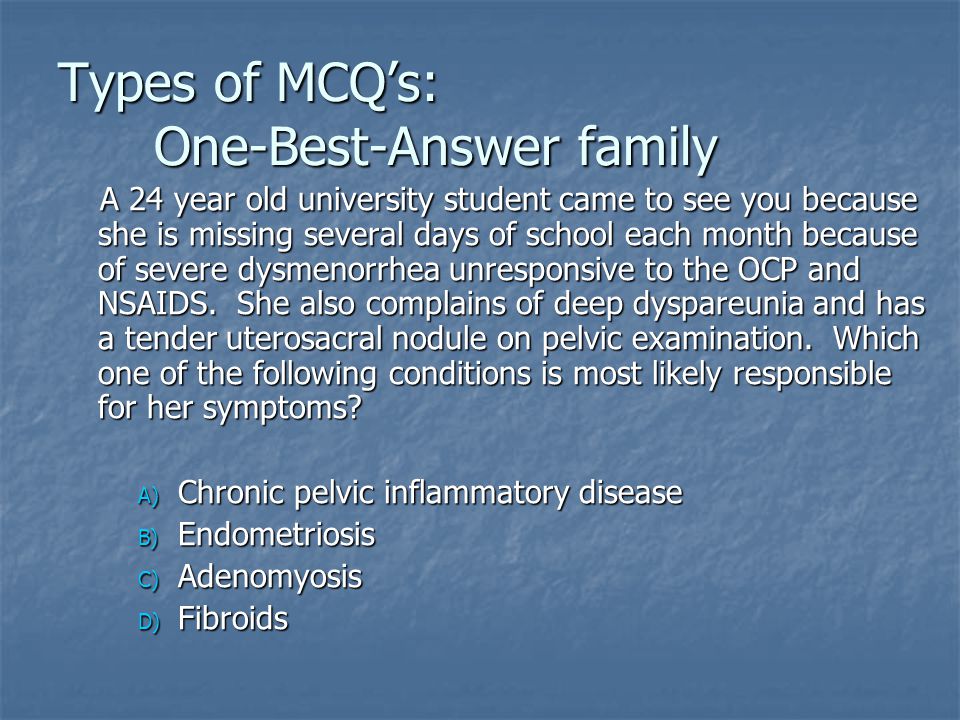 Types of MCQ's:
One-Best-Answer family

A 24 year old university student came to see you because she is missing several days of school each month because of severe dysmenorrhea unresponsive to the OCP and NSAIDS. She also complains of deep dyspareunia and has a tender uterosacral nodule on pelvic examination. Which one of the following conditions is most likely responsible for her symptoms?

A) Chronic pelvic inflammatory disease
B) Endometriosis
C) Adenomyosis
D) Fibroids